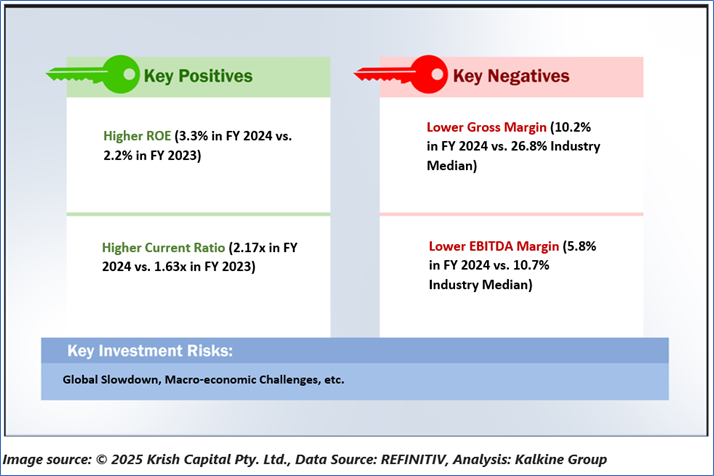 Key Positives

Higher ROE (3.3% in FY 2024 vs. 2.2% in FY 2023)

Higher Current Ratio (2.17x in FY 2024 vs. 1.63x in FY 2023)

Key Negatives

Lower Gross Margin (10.2% in FY 2024 vs. 26.8% Industry Median)

Lower EBITDA Margin (5.8% in FY 2024 vs. 10.7% Industry Median)

Key Investment Risks:

Global Slowdown, Macro-economic Challenges, etc.

Image source: © 2025 Krish Capital Pty. Ltd., Data Source: REFINITIV, Analysis: Kalkine Group